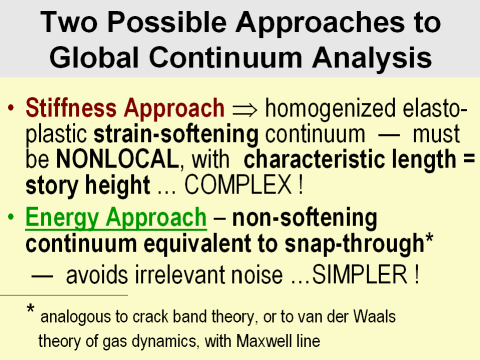 Two Possible Approaches to Global Continuum Analysis

• Stiffness Approach $\Rightarrow$ homogenized elasto-plastic strain-softening continuum — must be NONLOCAL, with characteristic length = story height … COMPLEX !

• Energy Approach – non-softening continuum equivalent to snap-through*
— avoids irrelevant noise …SIMPLER !

* analogous to crack band theory, or to van der Waals theory of gas dynamics, with Maxwell line